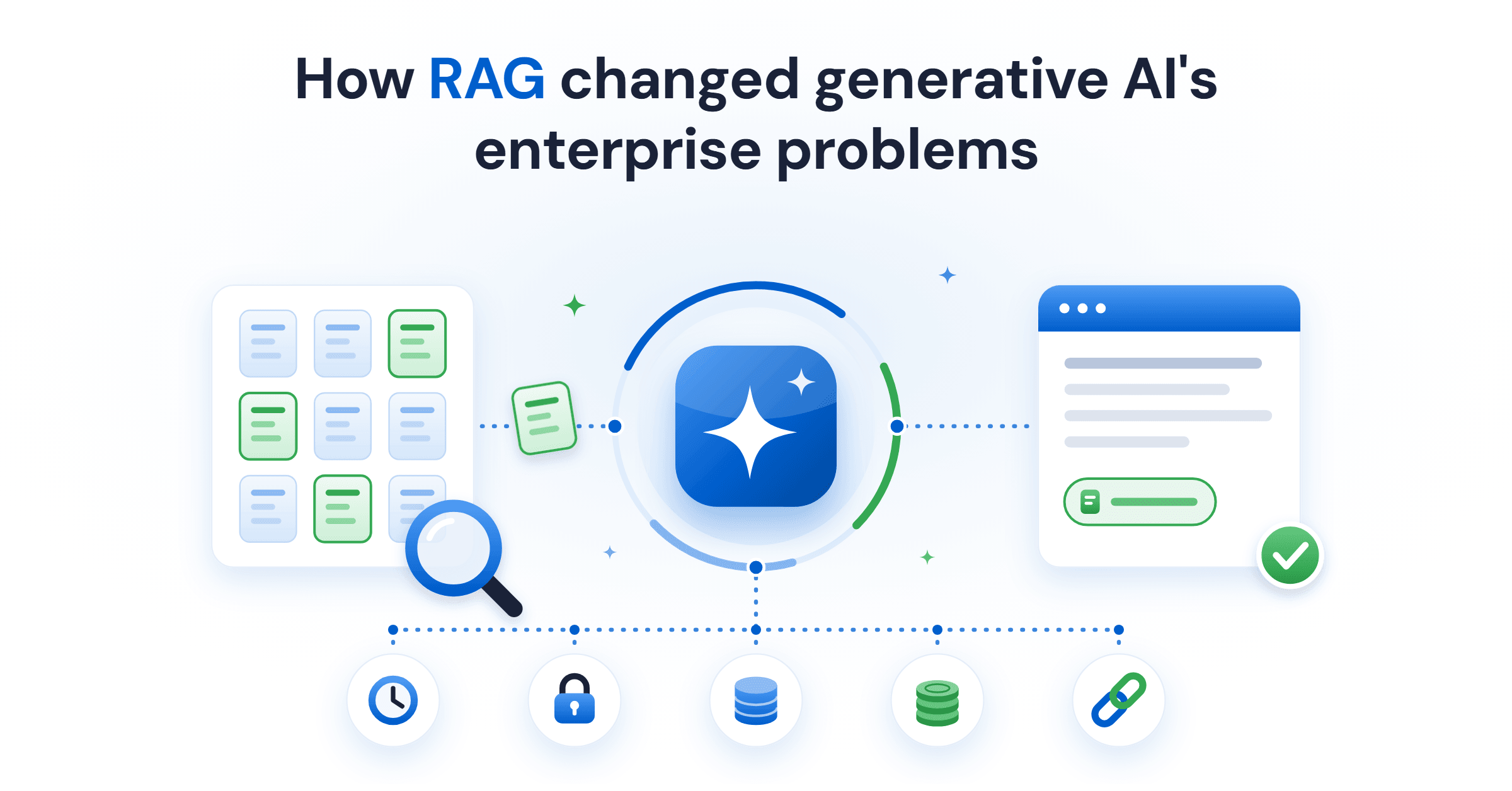 How RAG changed generative AI's enterprise problems